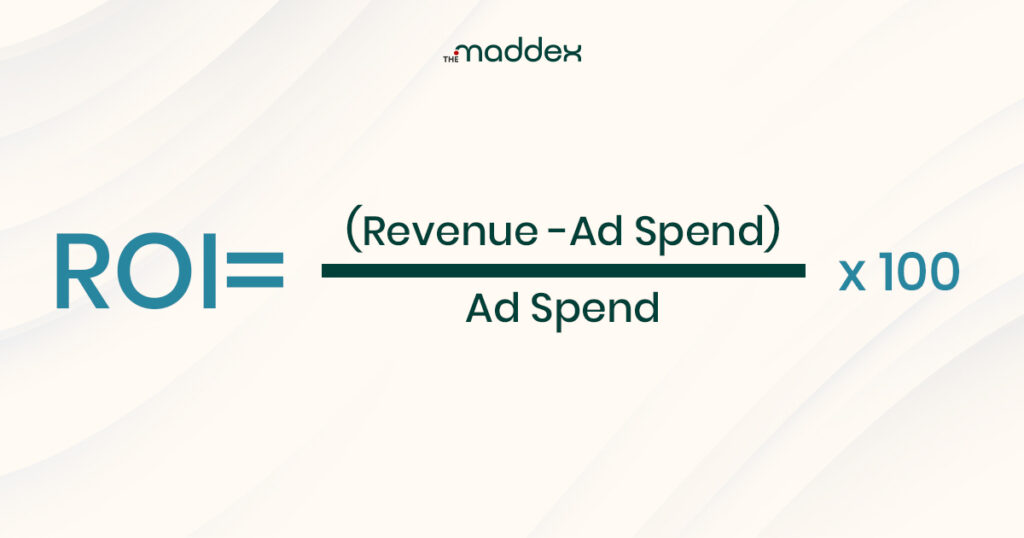 THE maddex

$ROI = \frac{(Revenue - Ad\ Spend)}{Ad\ Spend} \times 100$